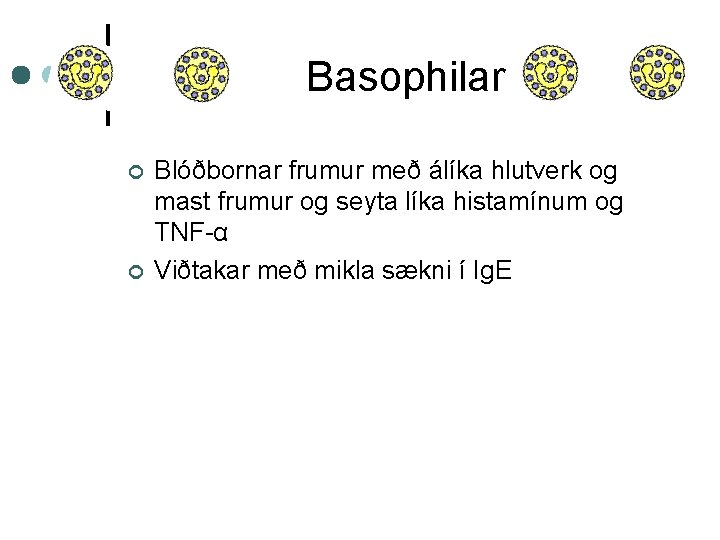 Basophilar

Blóðbornar frumur með álíka hlutverk og mast frumur og seyta líka histamínum og TNF-α

Viðtakar með mikla sækni í IgE